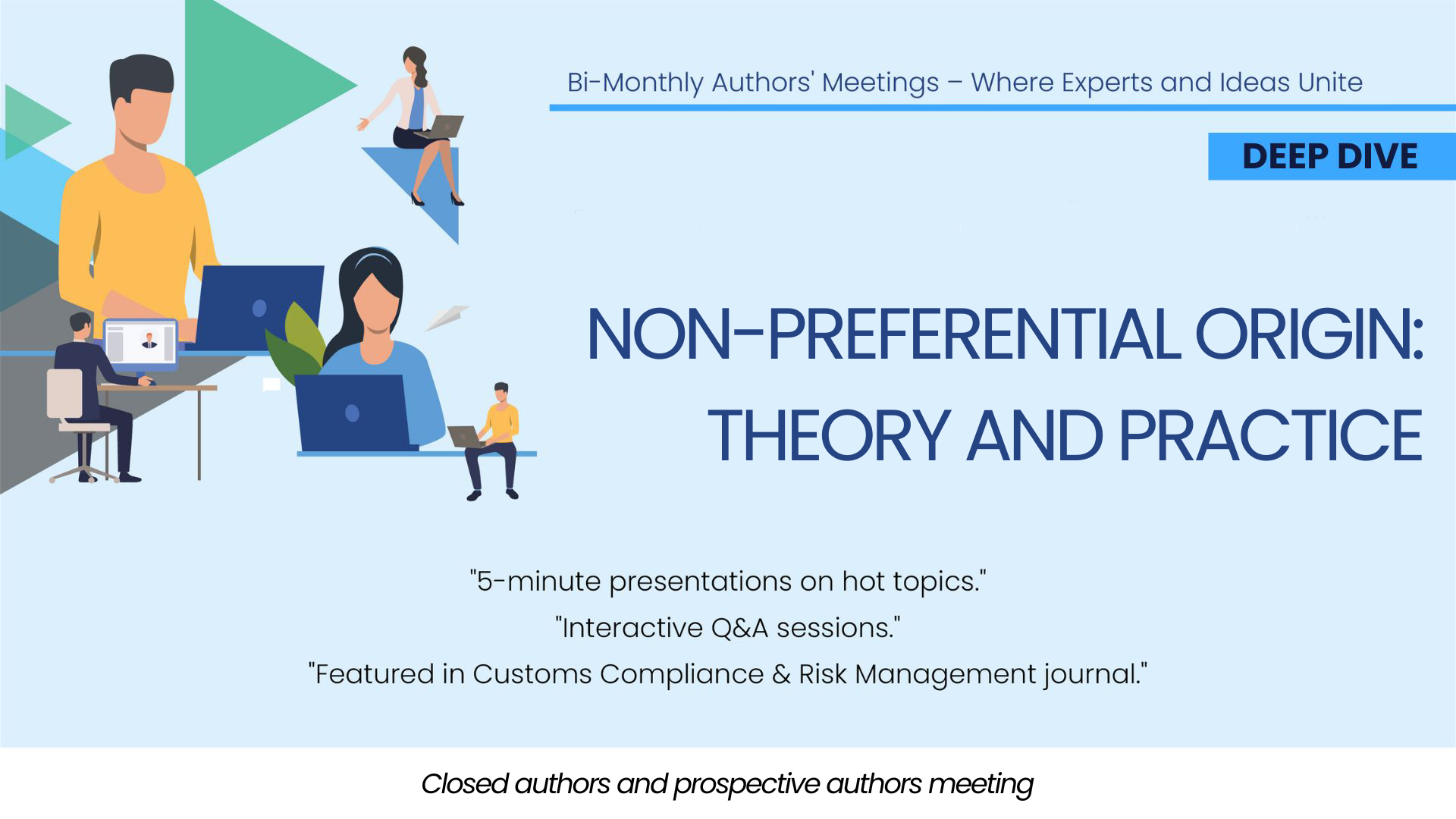 Bi-Monthly Authors' Meetings – Where Experts and Ideas Unite

DEEP DIVE

NON-PREFERENTIAL ORIGIN: THEORY AND PRACTICE

"5-minute presentations on hot topics."
"Interactive Q&A sessions."
"Featured in Customs Compliance & Risk Management journal."

Closed authors and prospective authors meeting